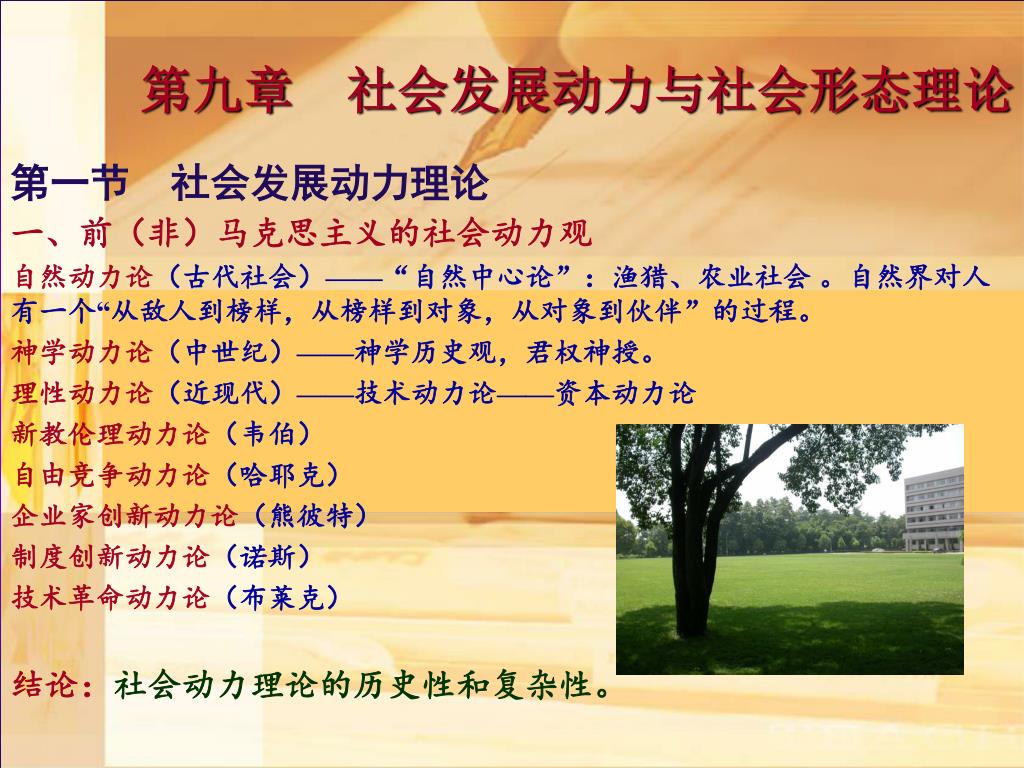 第九章　社会发展动力与社会形态理论

第一节　社会发展动力理论

一、前（非）马克思主义的社会动力观

自然动力论（古代社会）——“自然中心论”：渔猎、农业社会 。自然界对人有一个“从敌人到榜样，从榜样到对象，从对象到伙伴”的过程。

神学动力论（中世纪）——神学历史观，君权神授。

理性动力论（近现代）——技术动力论——资本动力论

新教伦理动力论（韦伯）

自由竞争动力论（哈耶克）

企业家创新动力论（熊彼特）

制度创新动力论（诺斯）

技术革命动力论（布莱克）

结论：社会动力理论的历史性和复杂性。